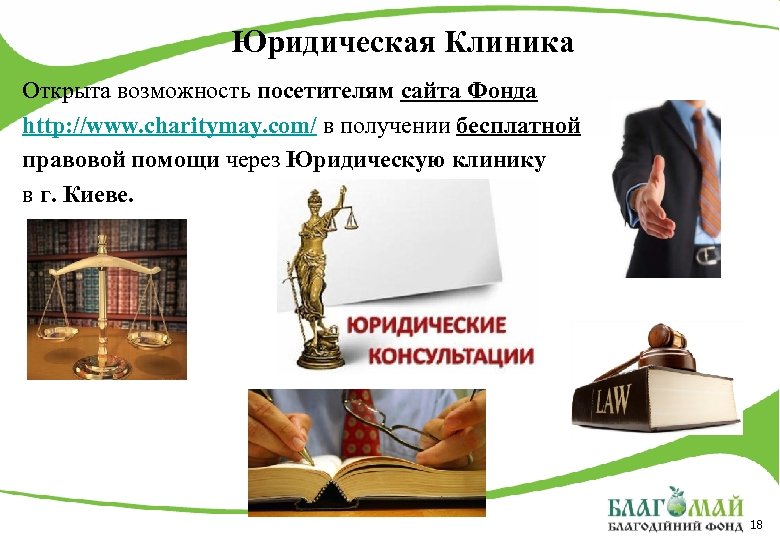 Юридическая Клиника

Открыта возможность посетителям сайта Фонда http://www.charitymay.com/ в получении бесплатной правовой помощи через Юридическую клинику в г. Киеве.

ЮРИДИЧЕСКИЕ КОНСУЛЬТАЦИИ

LAW

БЛАГОМАЙ
БЛАГОДІЙНИЙ ФОНД

18